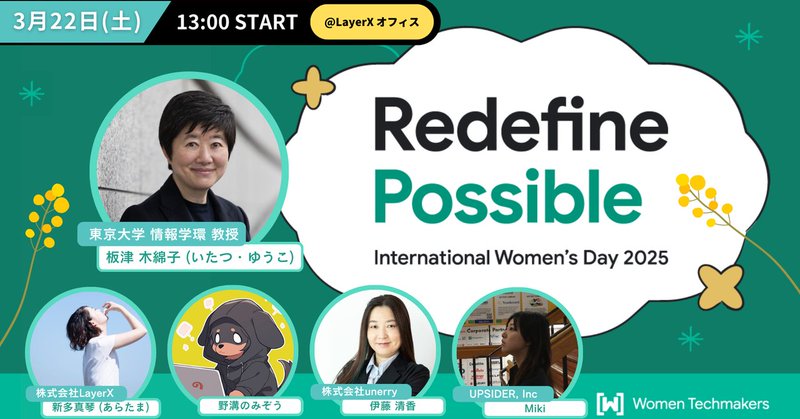 3月22日(土) 13:00 START @LayerX オフィス

Redefine Possible

International Women's Day 2025

東京大学 情報学環 教授
板津 木綿子 (いたつ・ゆうこ)

株式会社LayerX
新多真琴 (あらたま)

野溝のみぞう

株式会社unerry
伊藤 清香

UPSIDER, Inc
Miki

Women Techmakers